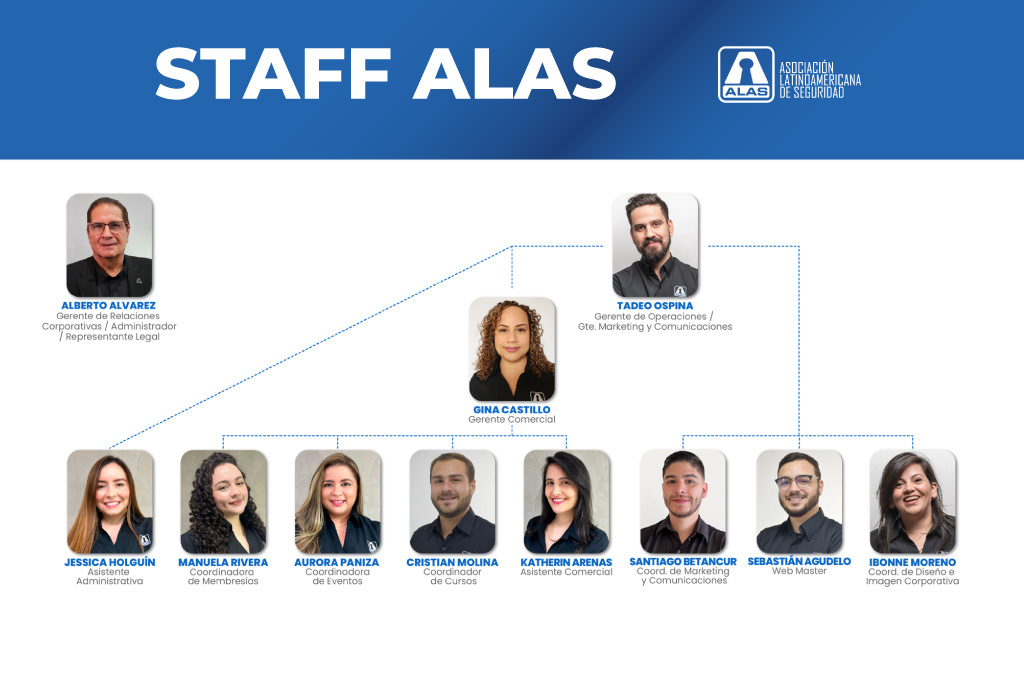 STAFF ALAS

ALAS ASOCIACIÓN LATINOAMERICANA DE SEGURIDAD

ALBERTO ALVAREZ
Gerente de Relaciones Corporativas / Administrador / Representante Legal

TADEO OSPINA
Gerente de Operaciones / Gte. Marketing y Comunicaciones

GINA CASTILLO
Gerente Comercial

JESSICA HOLGUÍN
Asistente Administrativa

MANUELA RIVERA
Coordinadora de Membresías

AURORA PANIZA
Coordinadora de Eventos

CRISTIAN MOLINA
Coordinador de Cursos

KATHERIN ARENAS
Asistente Comercial

SANTIAGO BETANCUR
Coord. de Marketing y Comunicaciones

SEBASTIÁN AGUDELO
Web Master

IBONNE MORENO
Coord. de Diseño e Imagen Corporativa